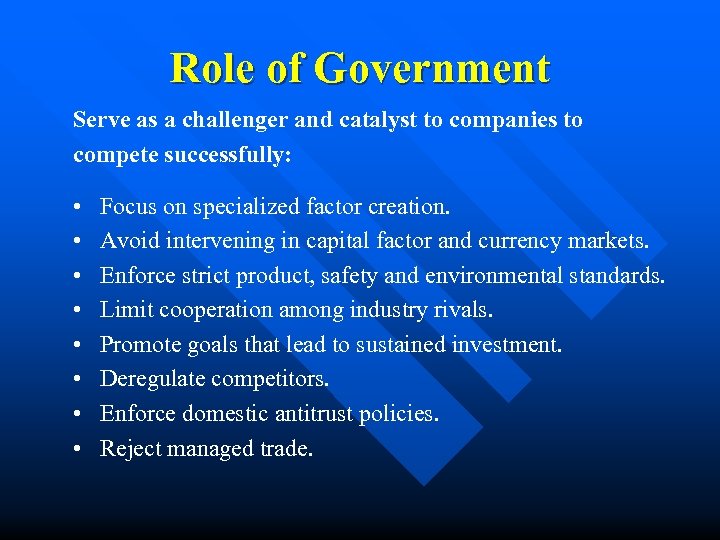 Role of Government

Serve as a challenger and catalyst to companies to compete successfully:

• Focus on specialized factor creation.
• Avoid intervening in capital factor and currency markets.
• Enforce strict product, safety and environmental standards.
• Limit cooperation among industry rivals.
• Promote goals that lead to sustained investment.
• Deregulate competitors.
• Enforce domestic antitrust policies.
• Reject managed trade.